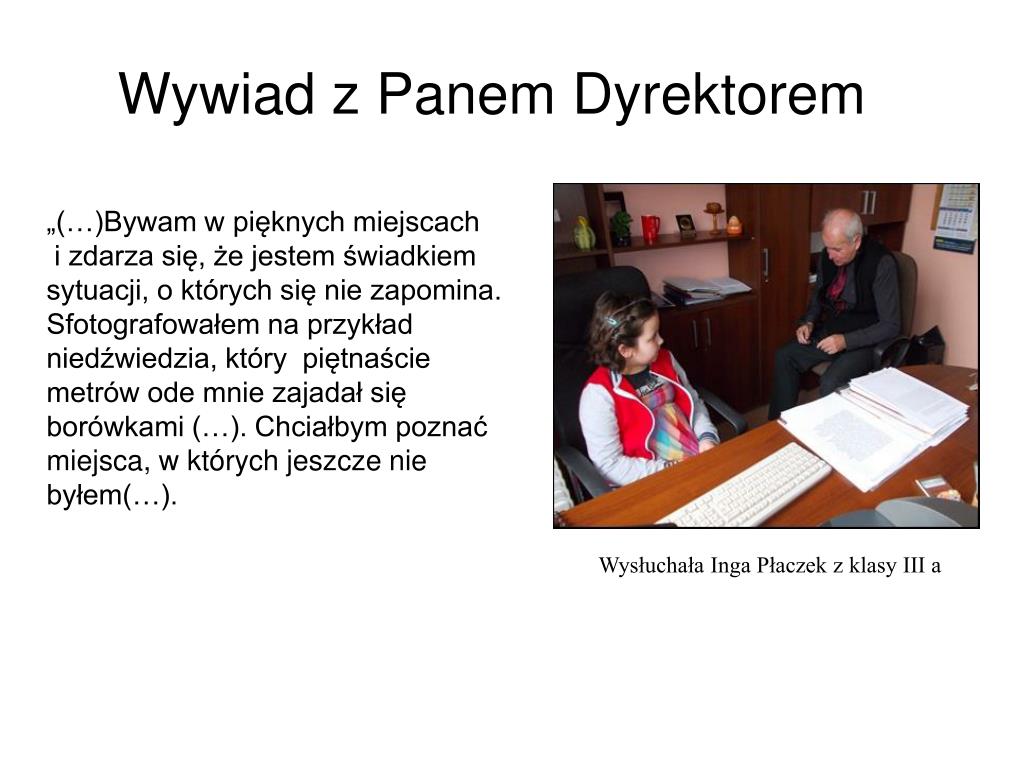 Wywiad z Panem Dyrektorem

„(…)Bywam w pięknych miejscach i zdarza się, że jestem świadkiem sytuacji, o których się nie zapomina. Sfotografowałem na przykład niedźwiedzia, który piętnaście metrów ode mnie zajadał się borówkami (…). Chciałbym poznać miejsca, w których jeszcze nie byłem(…).

Wysłuchała Inga Płaczek z klasy III a